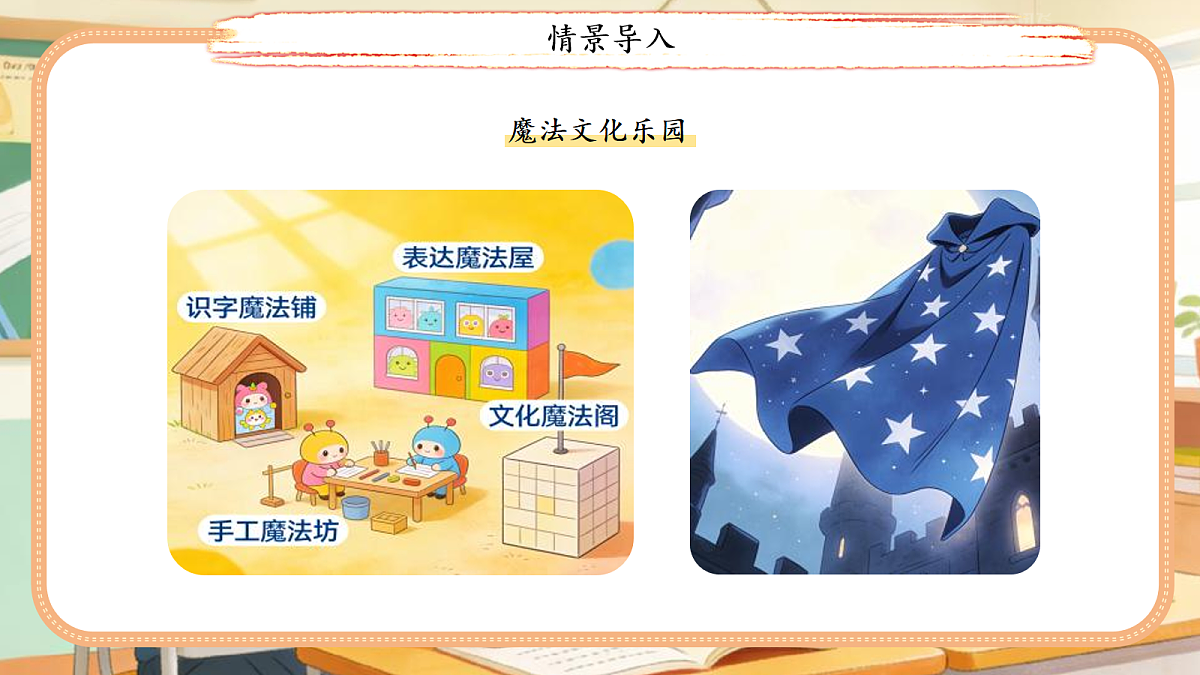 情景导入

魔法文化乐园

表达魔法屋

识字魔法铺

文化魔法阁

手工魔法坊